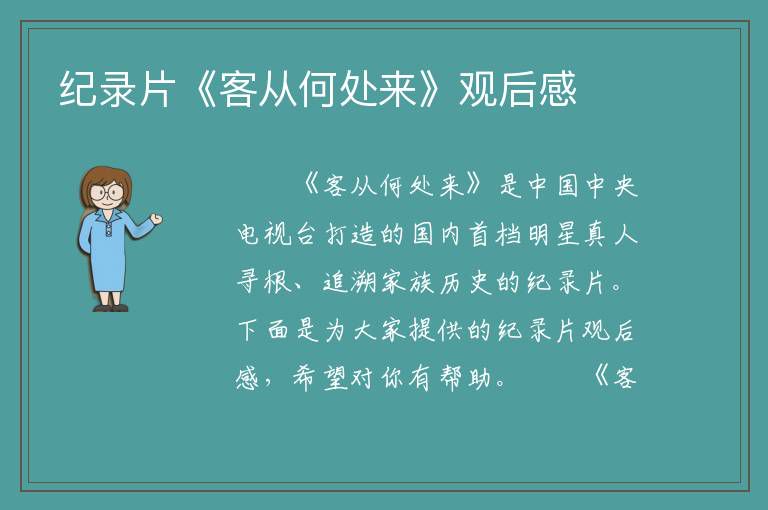 纪录片《客从何处来》观后感

《客从何处来》是中国中央电视台打造的国内首档明星真人寻根、追溯家族历史的纪录片。下面是为大家提供的纪录片观后感，希望对你有帮助。　　《客